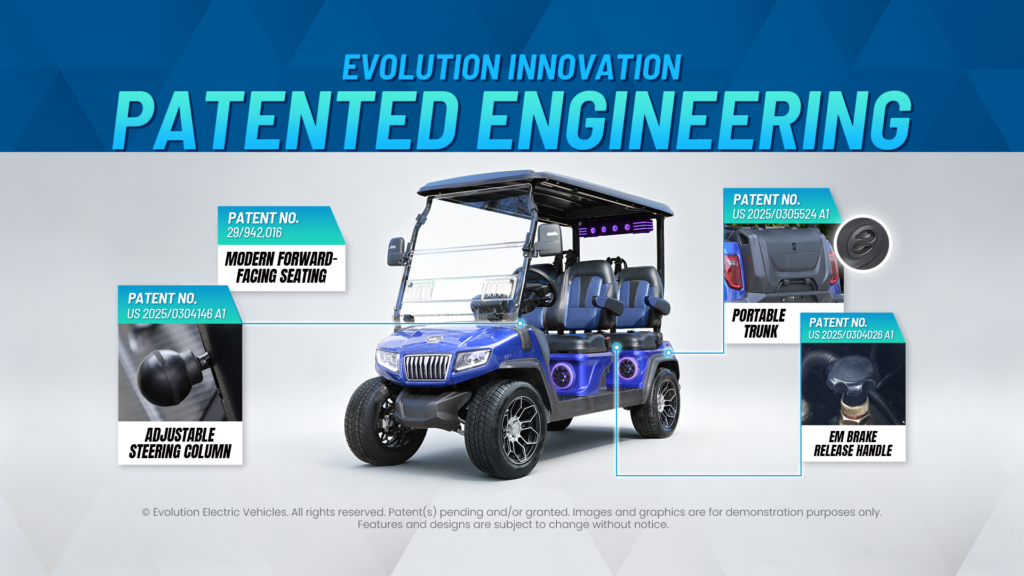 EVOLUTION INNOVATION
PATENTED ENGINEERING

PATENT NO.
29/942,016
MODERN FORWARD-FACING SEATING

PATENT NO.
US 2025/0304146 A1
ADJUSTABLE STEERING COLUMN

PATENT NO.
US 2025/0305524 A1
PORTABLE TRUNK

PATENT NO.
US 2025/0304026 A1
EM BRAKE RELEASE HANDLE

© Evolution Electric Vehicles. All rights reserved. Patent(s) pending and/or granted. Images and graphics are for demonstration purposes only. Features and designs are subject to change without notice.